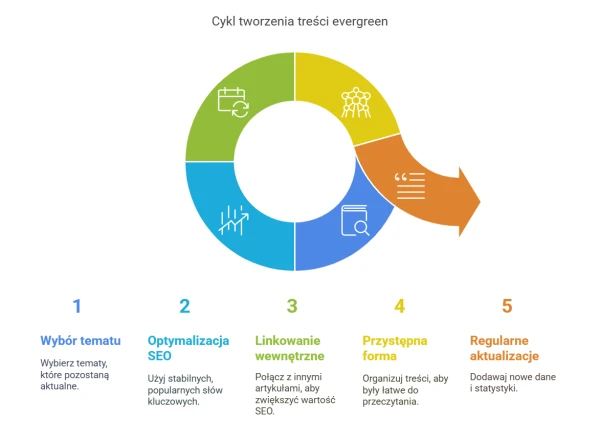 Cykl tworzenia treści evergreen

1

Wybór tematu

Wybierz tematy, które pozostaną aktualne.

2

Optymalizacja SEO

Użyj stabilnych, popularnych słów kluczowych.

3

Linkowanie wewnętrzne

Połącz z innymi artykułami, aby zwiększyć wartość SEO.

4

Przystępna forma

Organizuj treści, aby były łatwe do przeczytania.

5

Regularne aktualizacje

Dodawaj nowe dane i statystyki.